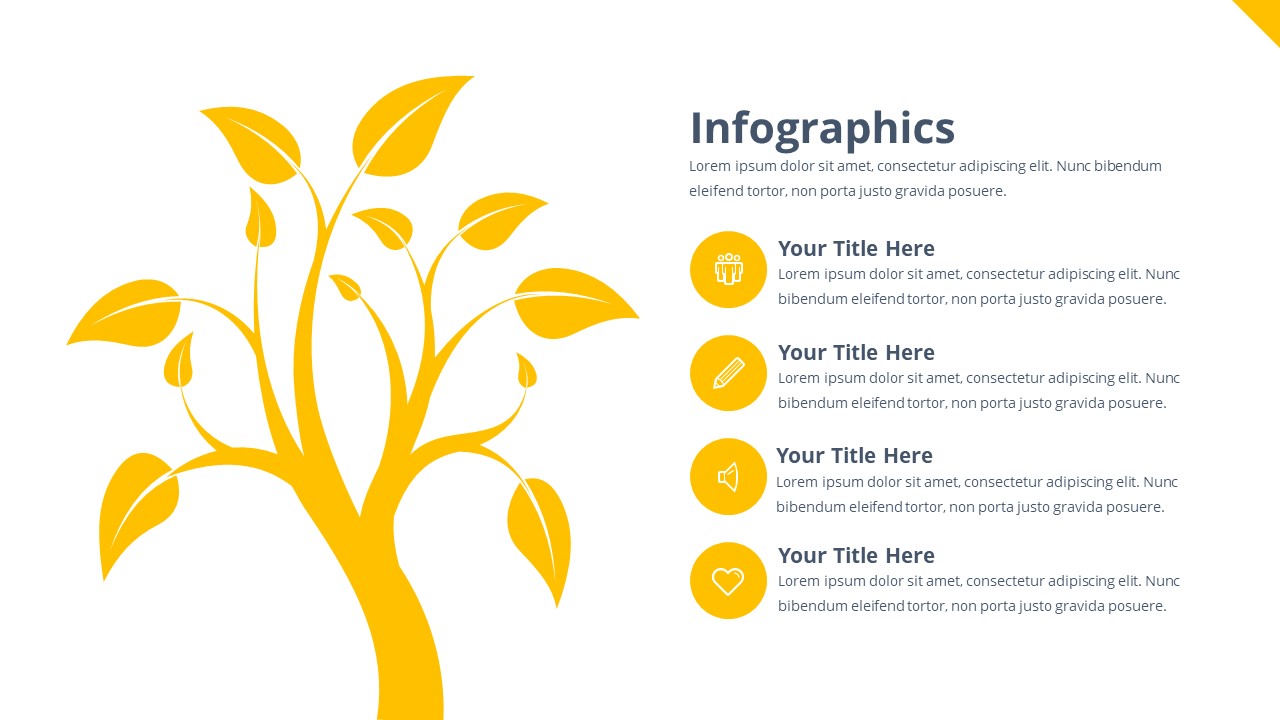 Infographics
Lorem ipsum dolor sit amet, consectetur adipiscing elit. Nunc bibendum eleifend tortor, non porta justo gravida posuere.

Your Title Here
Lorem ipsum dolor sit amet, consectetur adipiscing elit. Nunc bibendum eleifend tortor, non porta justo gravida posuere.

Your Title Here
Lorem ipsum dolor sit amet, consectetur adipiscing elit. Nunc bibendum eleifend tortor, non porta justo gravida posuere.

Your Title Here
Lorem ipsum dolor sit amet, consectetur adipiscing elit. Nunc bibendum eleifend tortor, non porta justo gravida posuere.

Your Title Here
Lorem ipsum dolor sit amet, consectetur adipiscing elit. Nunc bibendum eleifend tortor, non porta justo gravida posuere.